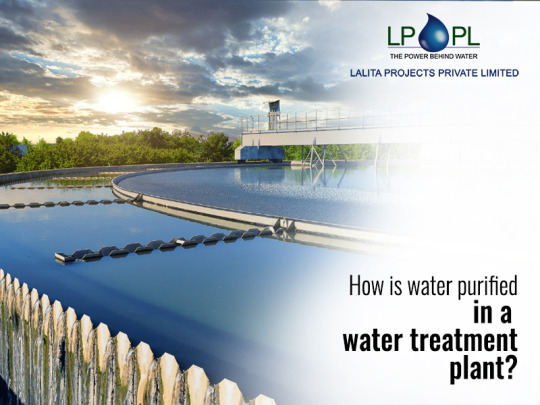 LP PL
THE POWER BEHIND WATER
LALITA PROJECTS PRIVATE LIMITED

How is water purified in a water treatment plant?